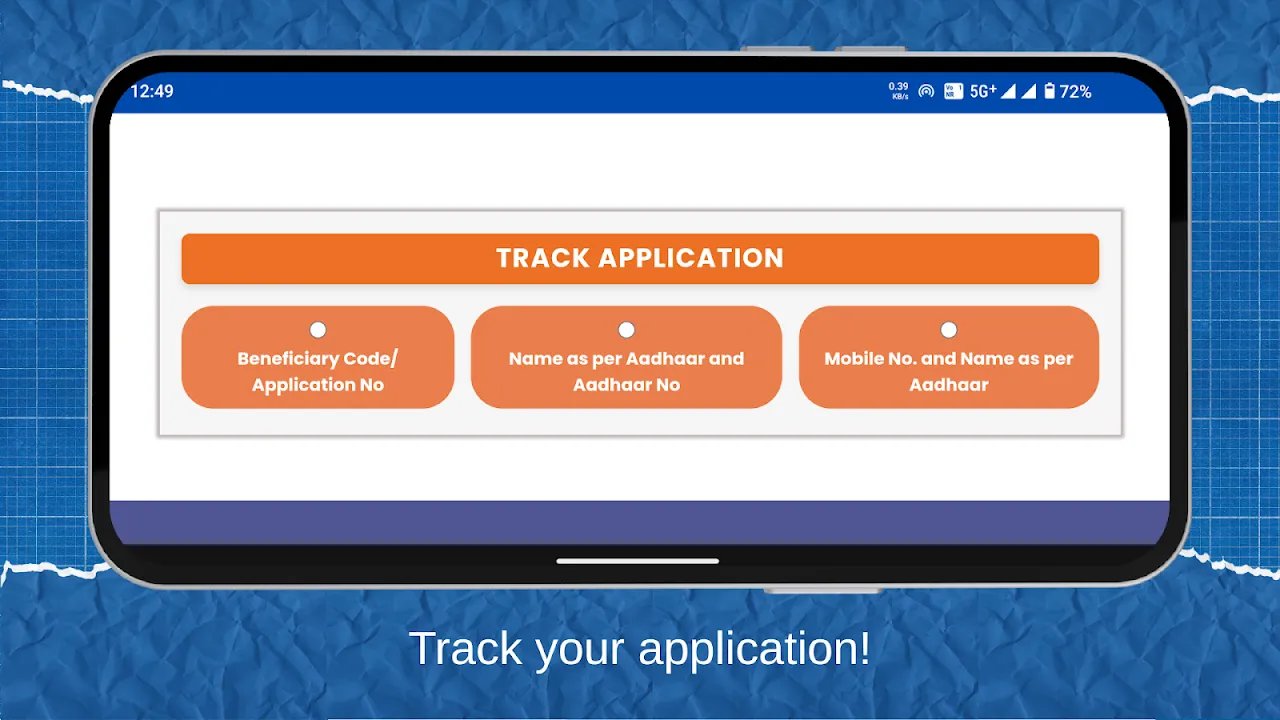 12:49 0.39 KB/s 5G+ 72%

TRACK APPLICATION

Beneficiary Code/ Application No

Name as per Aadhaar and Aadhaar No

Mobile No. and Name as per Aadhaar

Track your application!